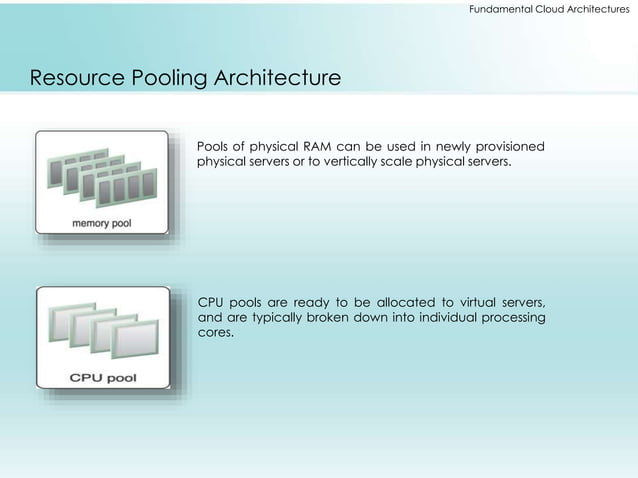 Fundamental Cloud Architectures

Resource Pooling Architecture

memory pool

Pools of physical RAM can be used in newly provisioned physical servers or to vertically scale physical servers.

CPU pool

CPU pools are ready to be allocated to virtual servers, and are typically broken down into individual processing cores.